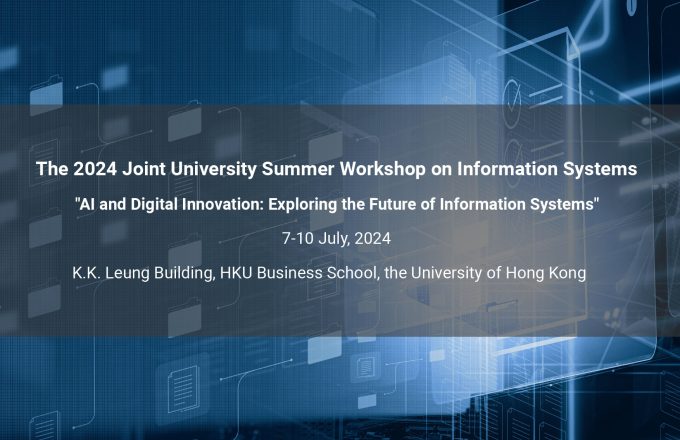 The 2024 Joint University Summer Workshop on Information Systems

"AI and Digital Innovation: Exploring the Future of Information Systems"

7-10 July, 2024

K.K. Leung Building, HKU Business School, the University of Hong Kong